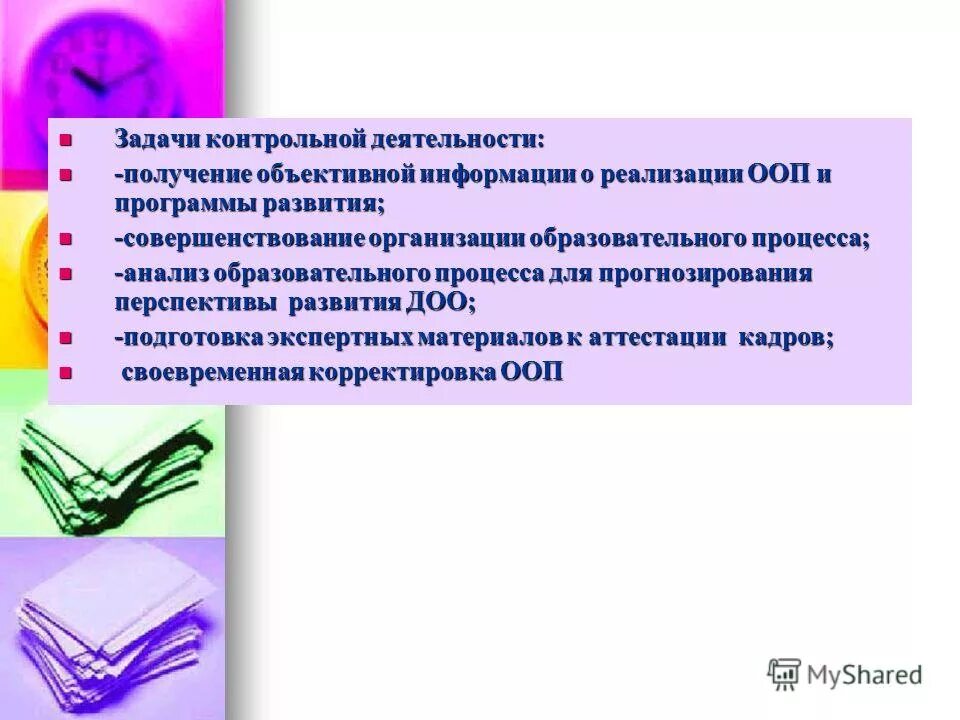 Задачи контрольной деятельности:

-получение объективной информации о реализации ООП и программы развития;

-совершенствование организации образовательного процесса;

-анализ образовательного процесса для прогнозирования перспективы развития ДОО;

-подготовка экспертных материалов к аттестации кадров;

своевременная корректировка ООП

MyShared